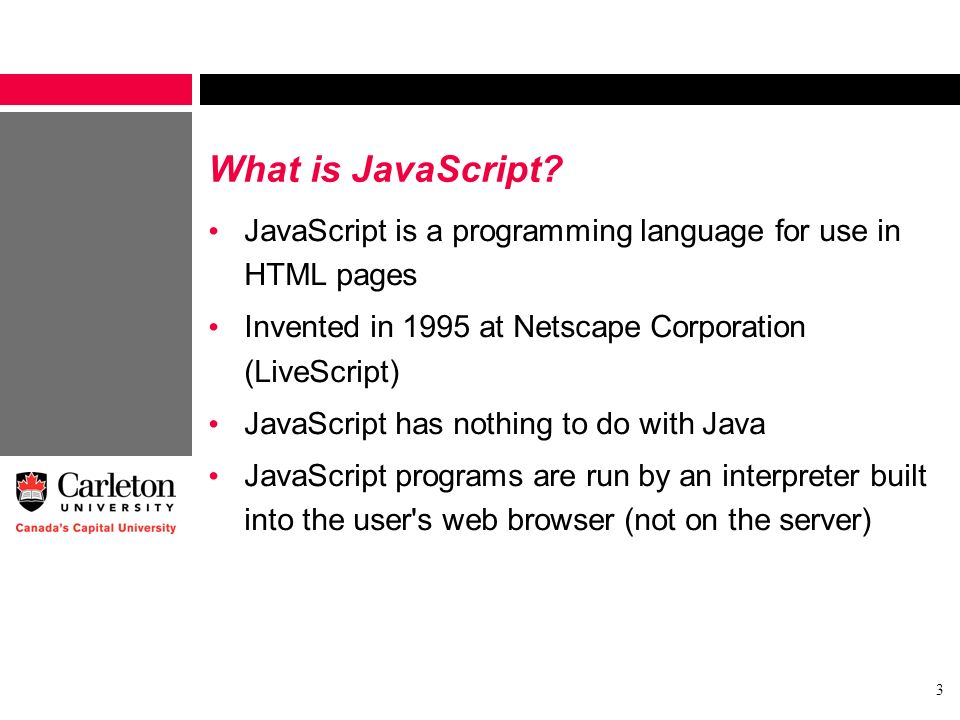 What is JavaScript?

• JavaScript is a programming language for use in HTML pages

• Invented in 1995 at Netscape Corporation (LiveScript)

• JavaScript has nothing to do with Java

• JavaScript programs are run by an interpreter built into the user's web browser (not on the server)

Carleton
UNIVERSITY
Canada's Capital University

3